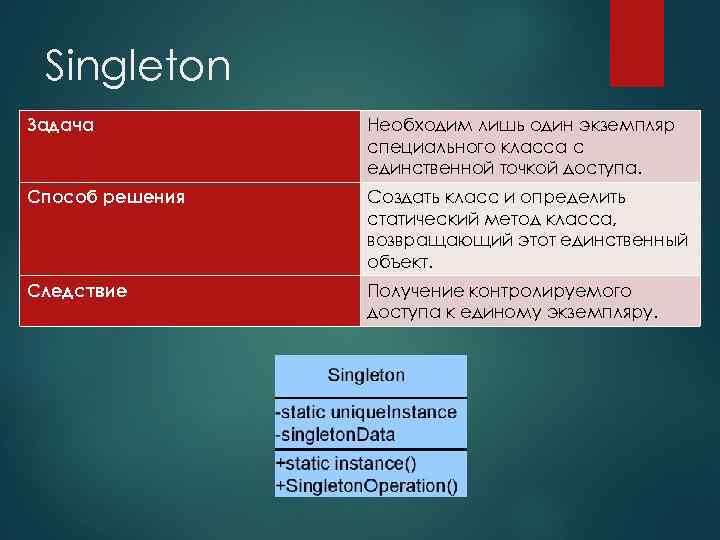 Singleton

| Задача | Необходим лишь один экземпляр специального класса с единственной точкой доступа. |
|---|---|
| Способ решения | Создать класс и определить статический метод класса, возвращающий этот единственный объект. |
| Следствие | Получение контролируемого доступа к единому экземпляру. |

Singleton

-static uniqueInstance
-singletonData

+static instance()
+SingletonOperation()